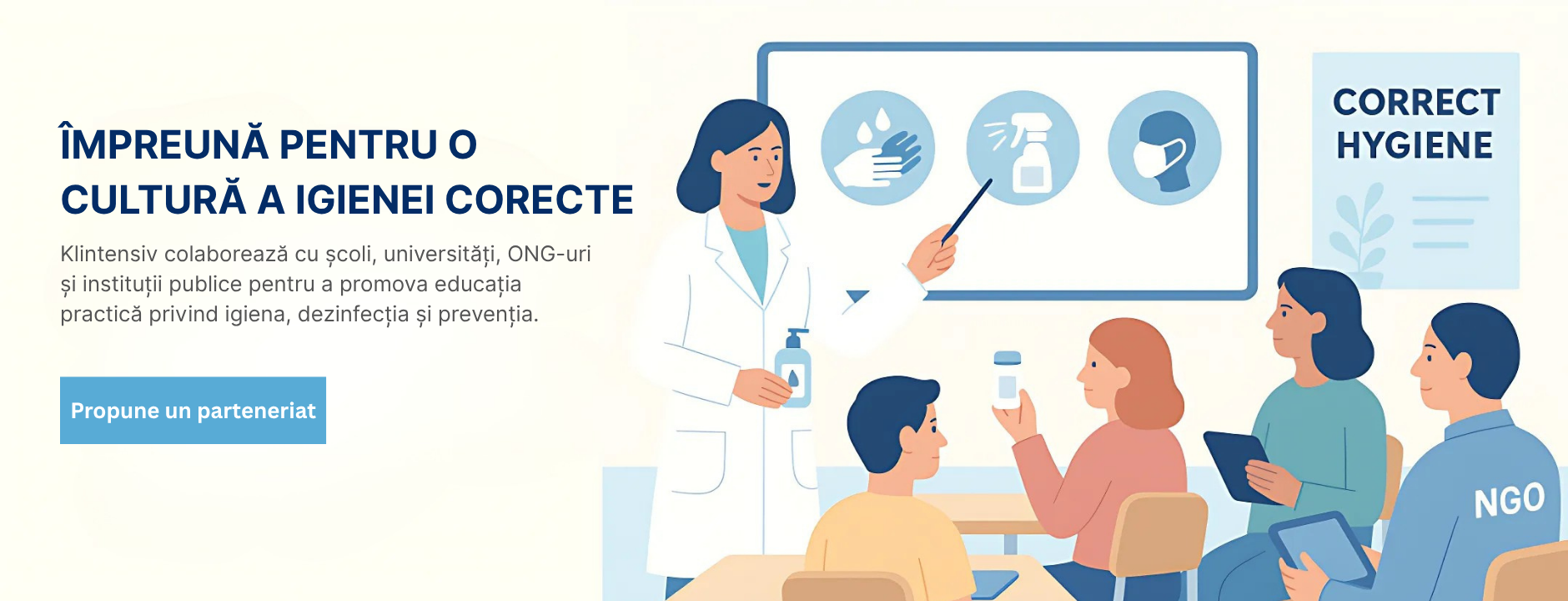 ÎMPREUNĂ PENTRU O CULTURĂ A IGIENEI CORECTE

Klintensiv colaborează cu școli, universități, ONG-uri și instituții publice pentru a promova educația practică privind igiena, dezinfecția și prevenția.

Propune un parteneriat

CORRECT HYGIENE

NGO